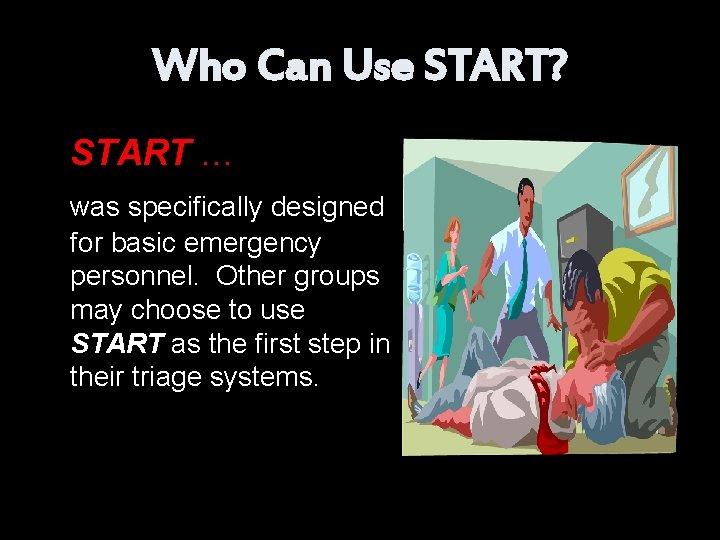 Who Can Use START?

START …

was specifically designed for basic emergency personnel. Other groups may choose to use START as the first step in their triage systems.